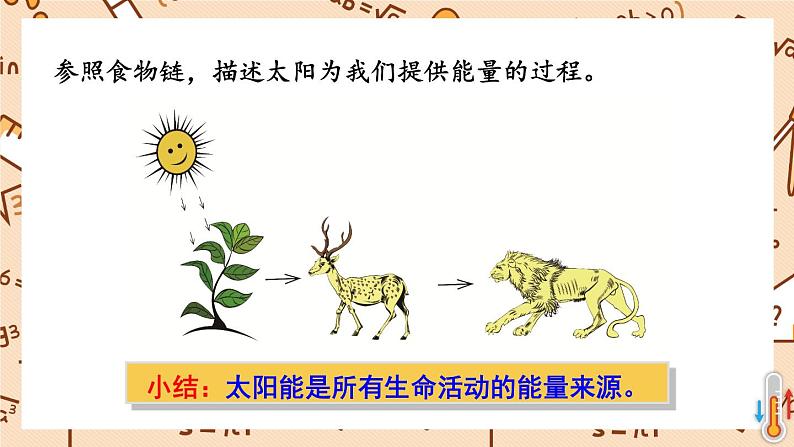 参照食物链，描述太阳为我们提供能量的过程。

小结：太阳能是所有生命活动的能量来源。